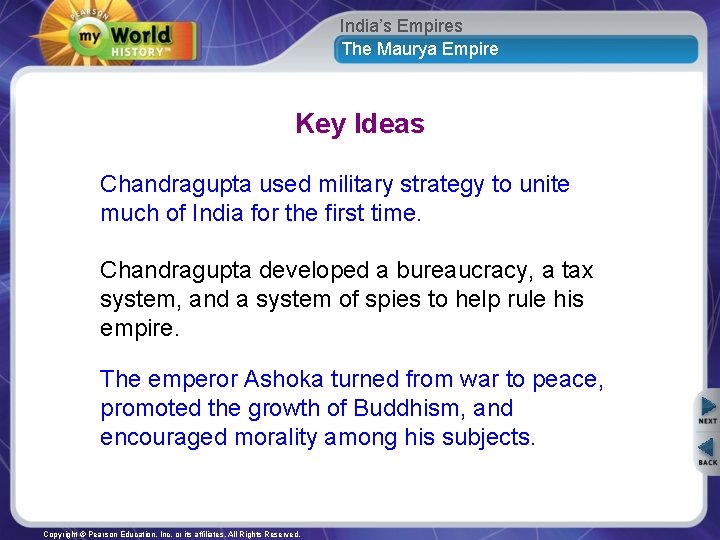 PEARSON
my World
HISTORY™

India's Empires
The Maurya Empire

Key Ideas

Chandragupta used military strategy to unite much of India for the first time.

Chandragupta developed a bureaucracy, a tax system, and a system of spies to help rule his empire.

The emperor Ashoka turned from war to peace, promoted the growth of Buddhism, and encouraged morality among his subjects.

NEXT

BACK

Copyright © Pearson Education, Inc. or its affiliates. All Rights Reserved.